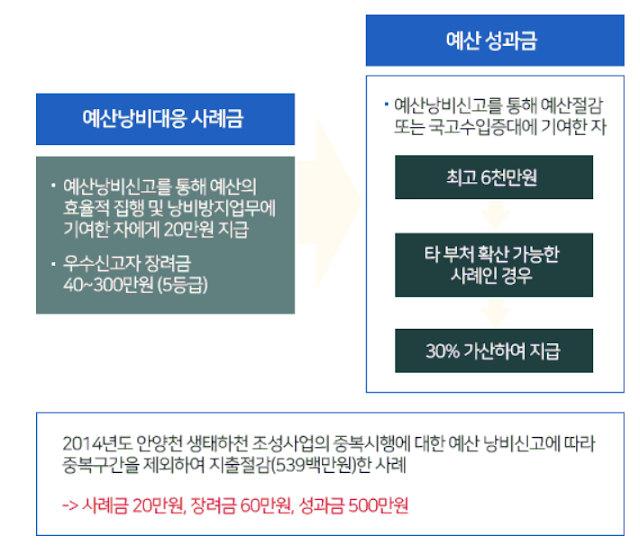 예산낭비대응 사례금

· 예산낭비신고를 통해 예산의 효율적 집행 및 낭비방지업무에 기여한 자에게 20만원 지급

· 우수신고자 장려금 40~300만원 (5등급)

예산 성과금

· 예산낭비신고를 통해 예산절감 또는 국고수입증대에 기여한 자

최고 6천만원

타 부처 확산 가능한 사례인 경우

30% 가산하여 지급

2014년도 안양천 생태하천 조성사업의 중복시행에 대한 예산 낭비신고에 따라 중복구간을 제외하여 지출절감(539백만원)한 사례

-> 사례금 20만원, 장려금 60만원, 성과금 500만원